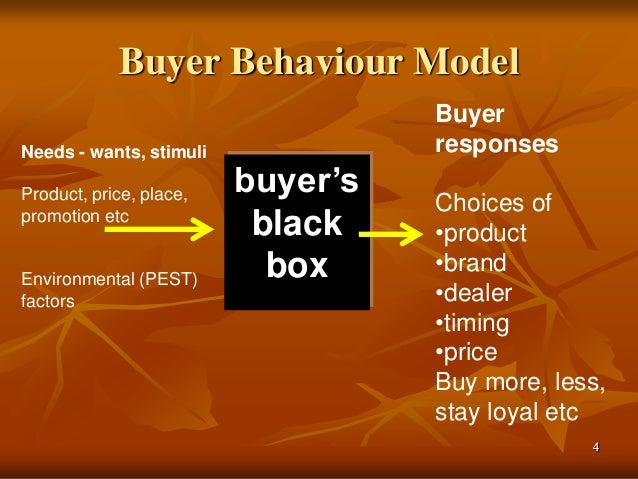 Buyer Behaviour Model

Needs - wants, stimuli

Product, price, place, promotion etc

Environmental (PEST) factors

buyer's black box

Buyer responses

Choices of
•product
•brand
•dealer
•timing
•price
Buy more, less, stay loyal etc

4